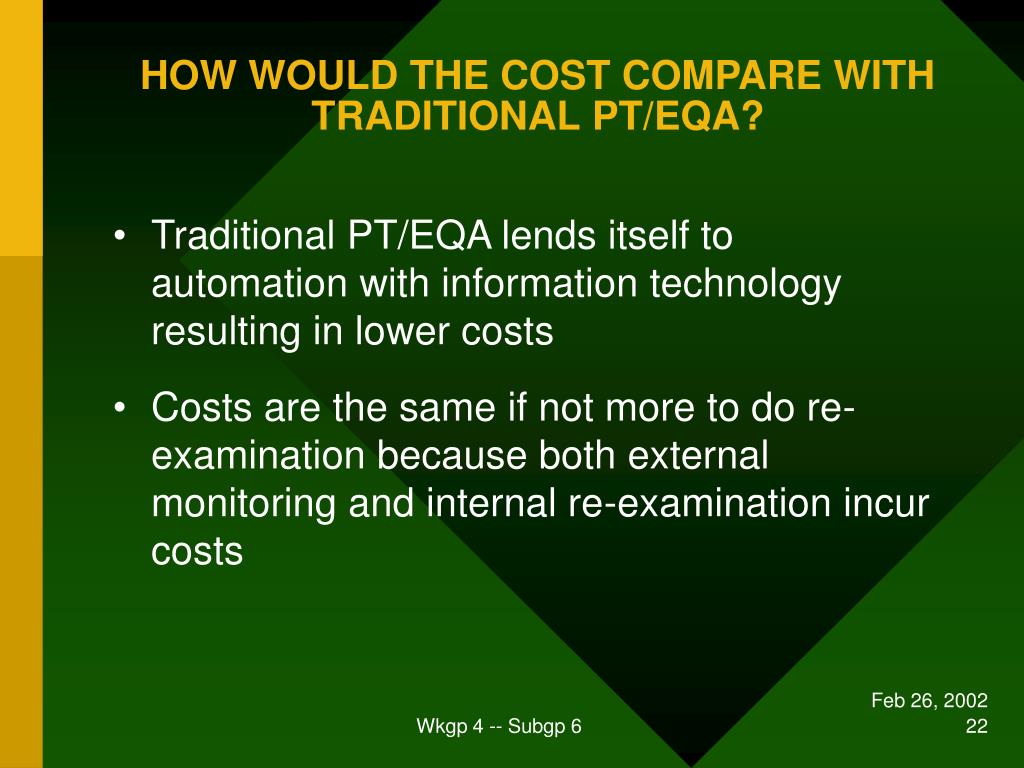 HOW WOULD THE COST COMPARE WITH TRADITIONAL PT/EQA?

• Traditional PT/EQA lends itself to automation with information technology resulting in lower costs

• Costs are the same if not more to do re-examination because both external monitoring and internal re-examination incur costs

Wkgp 4 -- Subgp 6

Feb 26, 2002
22